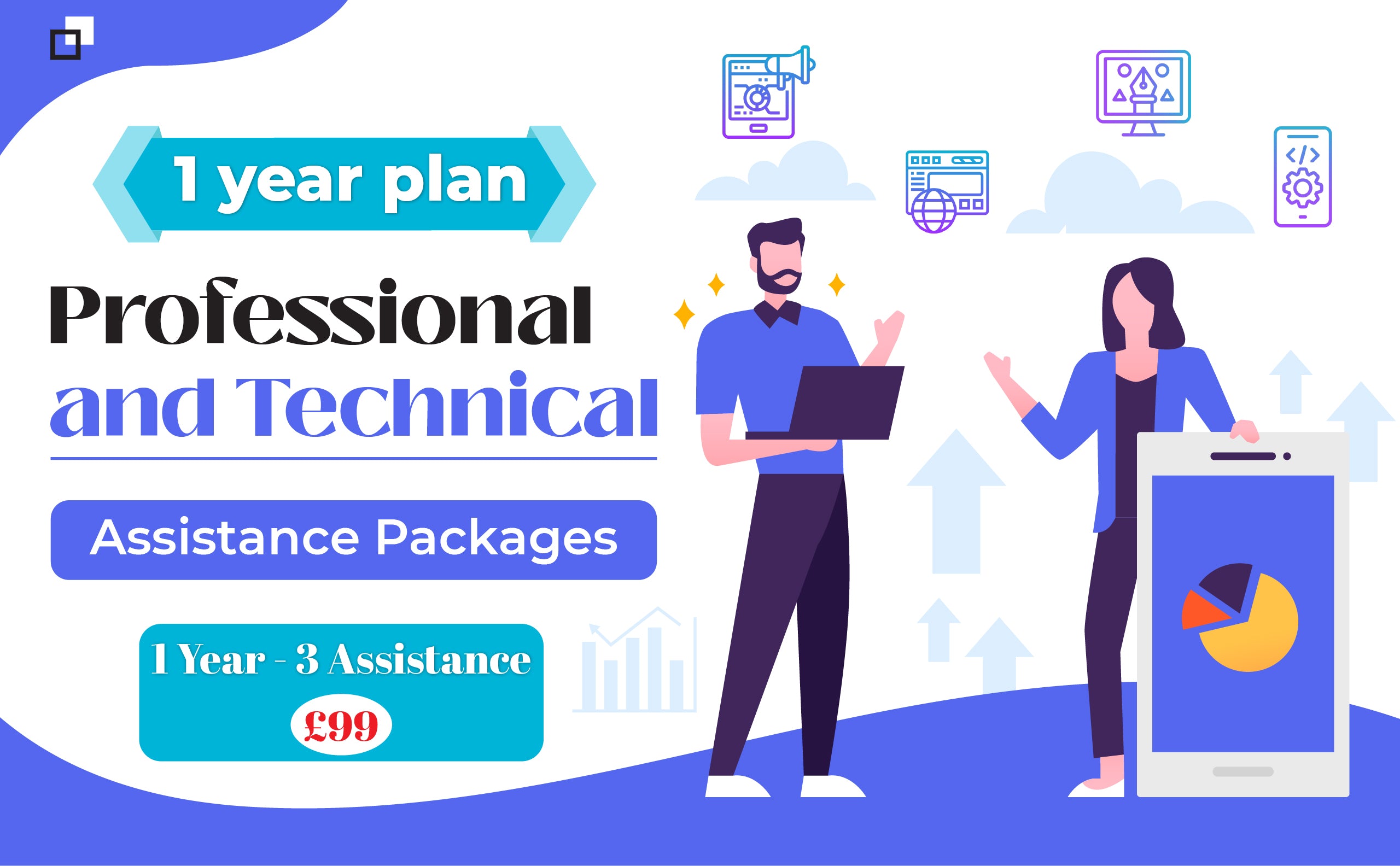 1 year plan

Professional and Technical

Assistance Packages

1 Year - 3 Assistance
£99

</>